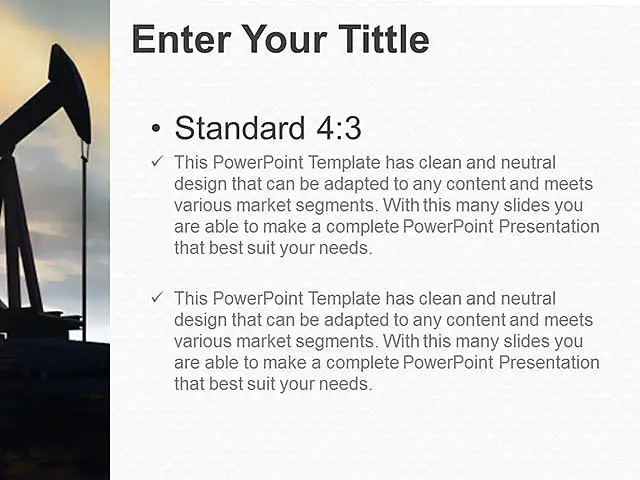 Enter Your Tittle

• Standard 4:3

✓ This PowerPoint Template has clean and neutral design that can be adapted to any content and meets various market segments. With this many slides you are able to make a complete PowerPoint Presentation that best suit your needs.

✓ This PowerPoint Template has clean and neutral design that can be adapted to any content and meets various market segments. With this many slides you are able to make a complete PowerPoint Presentation that best suit your needs.